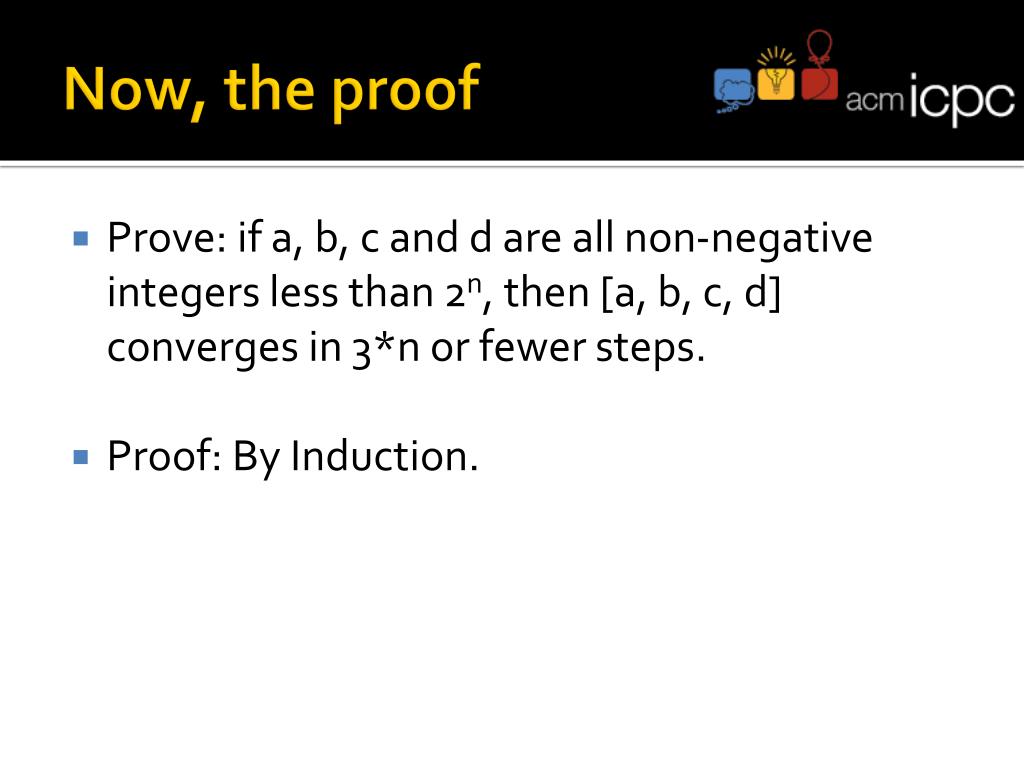 Now, the proof

acm icpc

▪ Prove: if a, b, c and d are all non-negative integers less than $2^n$, then [a, b, c, d] converges in 3*n or fewer steps.

▪ Proof: By Induction.